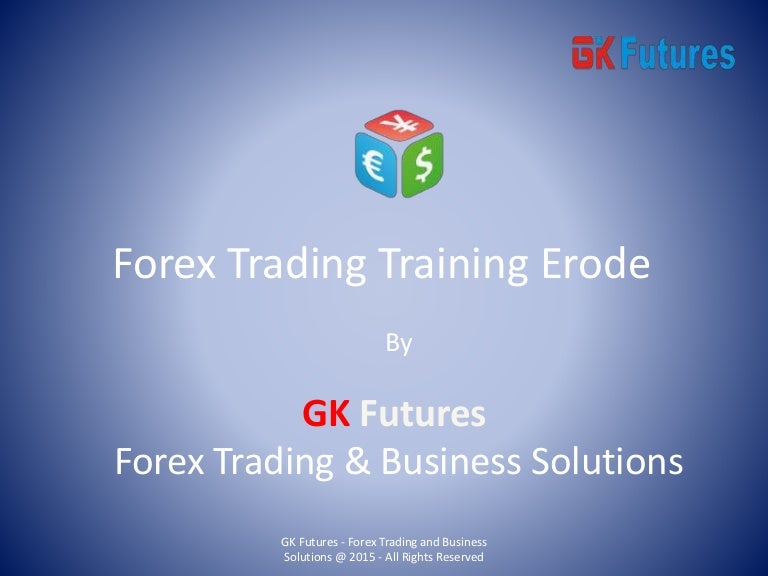 GK Futures

¥
€ $

Forex Trading Training Erode

By

GK Futures
Forex Trading & Business Solutions

GK Futures - Forex Trading and Business Solutions @ 2015 - All Rights Reserved